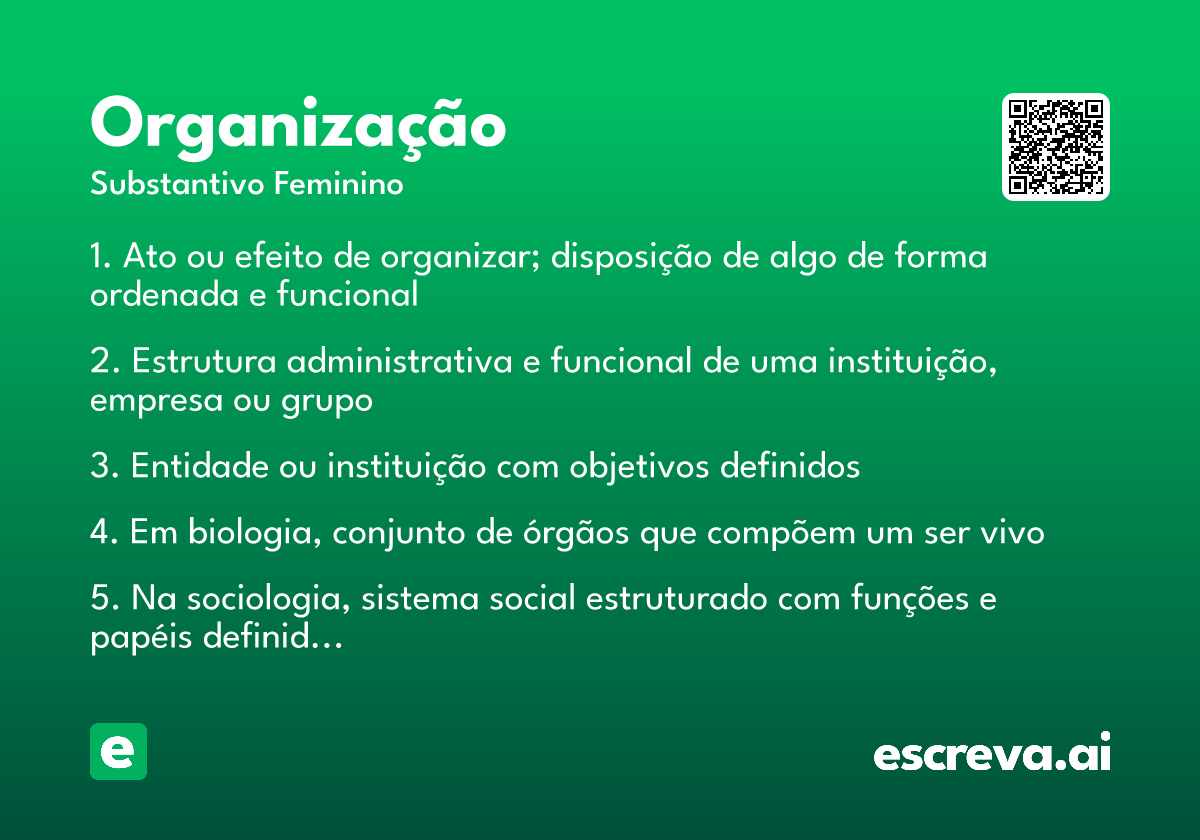 Organização
Substantivo Feminino

1. Ato ou efeito de organizar; disposição de algo de forma ordenada e funcional

2. Estrutura administrativa e funcional de uma instituição, empresa ou grupo

3. Entidade ou instituição com objetivos definidos

4. Em biologia, conjunto de órgãos que compõem um ser vivo

5. Na sociologia, sistema social estruturado com funções e papéis definid...

e

escreva.ai